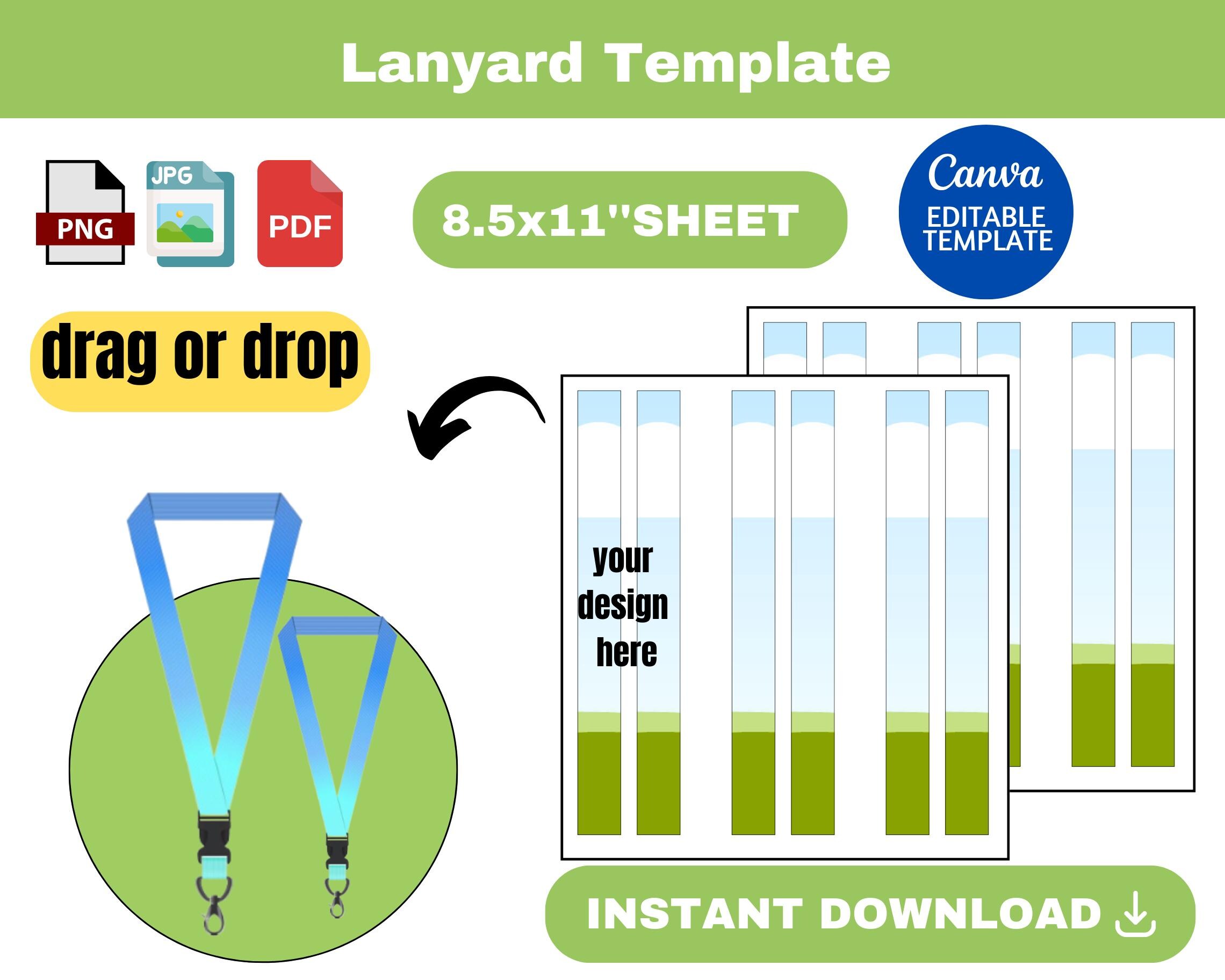 Lanyard Template

PNG
JPG
PDF

8.5x11"SHEET

Canva
EDITABLE TEMPLATE

drag or drop

your design here

INSTANT DOWNLOAD